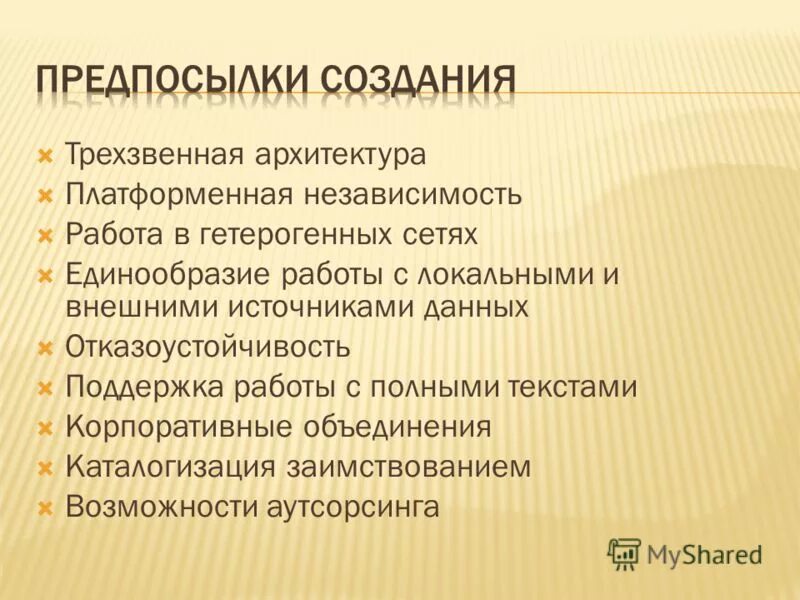 ПРЕДПОСЫЛКИ СОЗДАНИЯ

Трехзвенная архитектура
Платформенная независимость
Работа в гетерогенных сетях
Единообразие работы с локальными и внешними источниками данных
Отказоустойчивость
Поддержка работы с полными текстами
Корпоративные объединения
Каталогизация заимствованием
Возможности аутсорсинга

MyShared